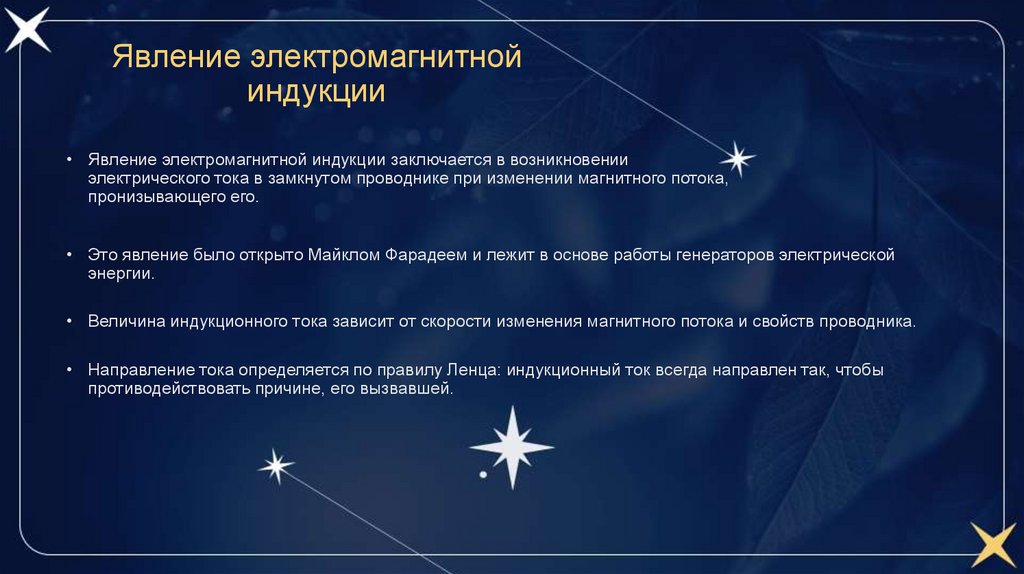 Явление электромагнитной индукции

• Явление электромагнитной индукции заключается в возникновении электрического тока в замкнутом проводнике при изменении магнитного потока, пронизывающего его.

• Это явление было открыто Майклом Фарадеем и лежит в основе работы генераторов электрической энергии.

• Величина индукционного тока зависит от скорости изменения магнитного потока и свойств проводника.

• Направление тока определяется по правилу Ленца: индукционный ток всегда направлен так, чтобы противодействовать причине, его вызвавшей.